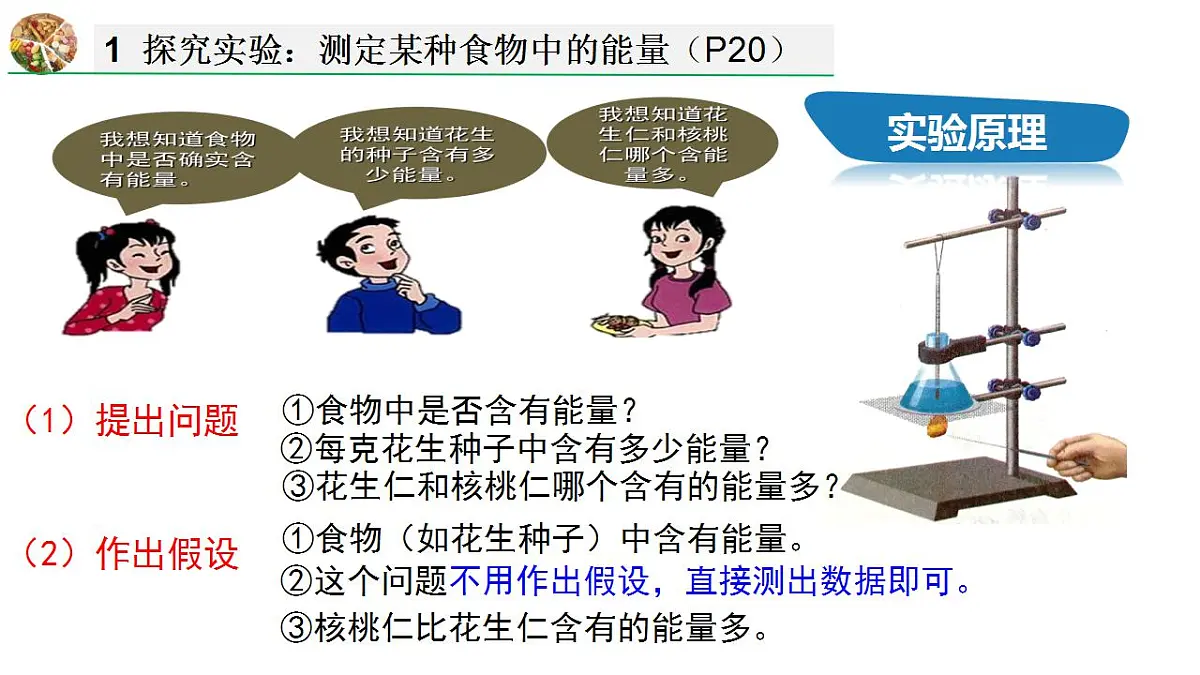 1 探究实验：测定某种食物中的能量（P20）

我想知道食物中是否确实含有能量。

我想知道花生的种子含有多少能量。

我想知道花生仁和核桃仁哪个含能量多。

实验原理

（1）提出问题

①食物中是否含有能量？
②每克花生种子中含有多少能量？
③花生仁和核桃仁哪个含有的能量多？

（2）作出假设

①食物（如花生种子）中含有能量。
②这个问题不用作出假设，直接测出数据即可。
③核桃仁比花生仁含有的能量多。